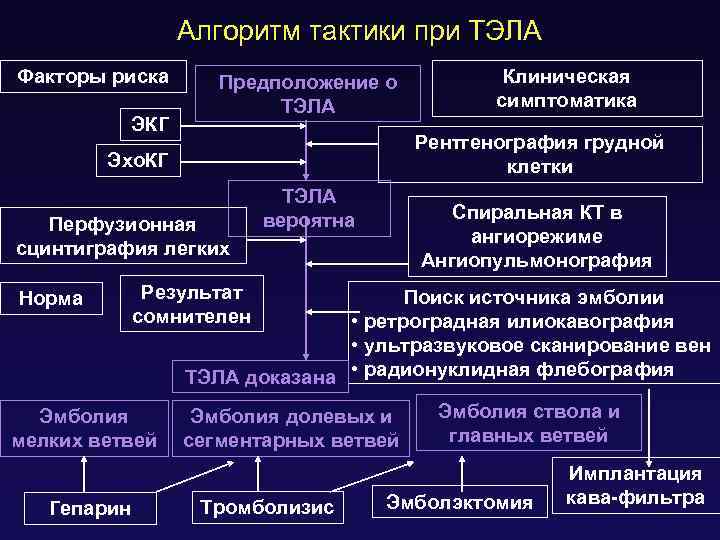 Алгоритм тактики при ТЭЛА

Факторы риска

Предположение о ТЭЛА

Клиническая симптоматика

ЭКГ

ЭхоКГ

Рентгенография грудной клетки

ТЭЛА вероятна

Перфузионная сцинтиграфия легких

Спиральная КТ в ангиорежиме Ангиопульмонография

Норма

Результат сомнителен

Поиск источника эмболии
• ретроградная илиокавография
• ультразвуковое сканирование вен
• радионуклидная флебография

ТЭЛА доказана

Эмболия мелких ветвей

Эмболия долевых и сегментарных ветвей

Эмболия ствола и главных ветвей

Имплантация кава-фильтра

Гепарин

Тромболизис

Эмболэктомия